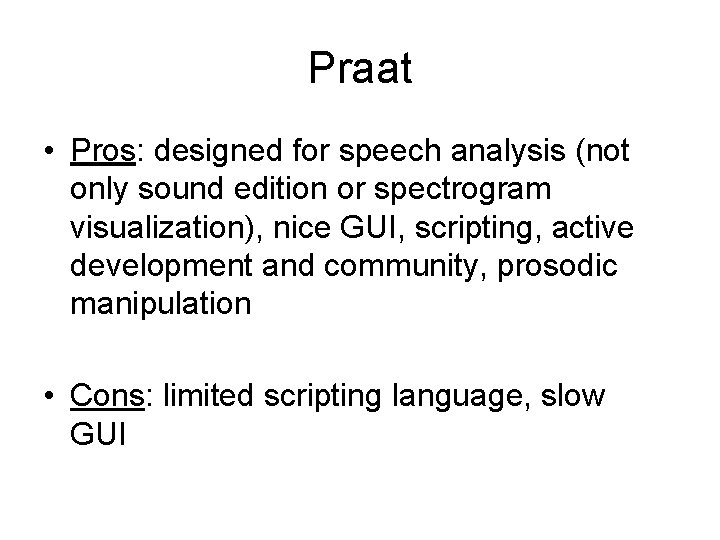 Praat

• Pros: designed for speech analysis (not only sound edition or spectrogram visualization), nice GUI, scripting, active development and community, prosodic manipulation

• Cons: limited scripting language, slow GUI